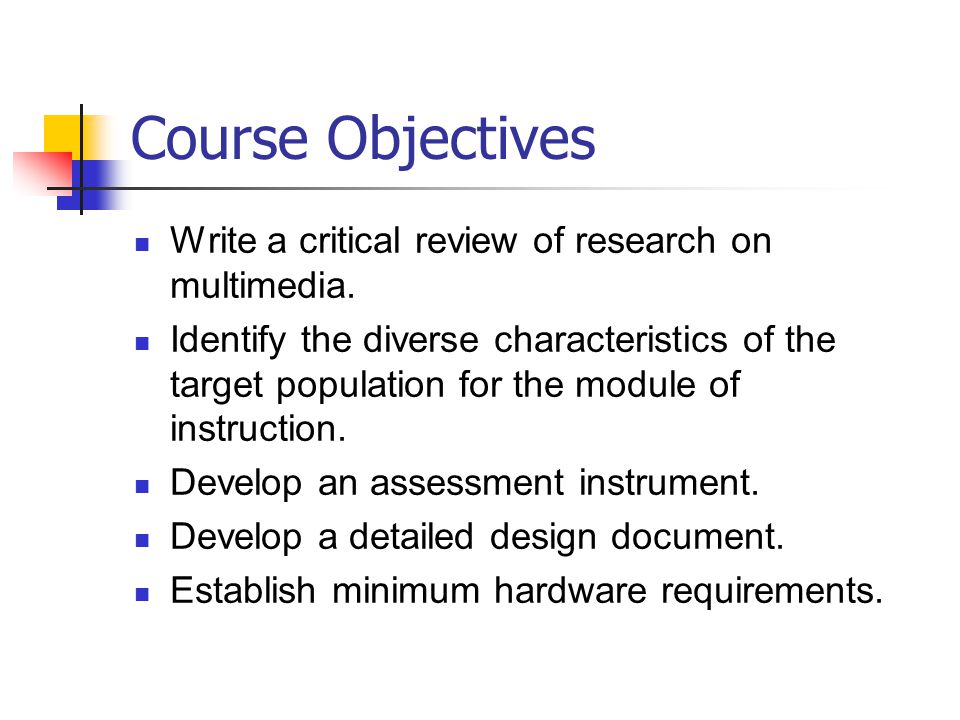 Course Objectives

- Write a critical review of research on multimedia.
- Identify the diverse characteristics of the target population for the module of instruction.
- Develop an assessment instrument.
- Develop a detailed design document.
- Establish minimum hardware requirements.